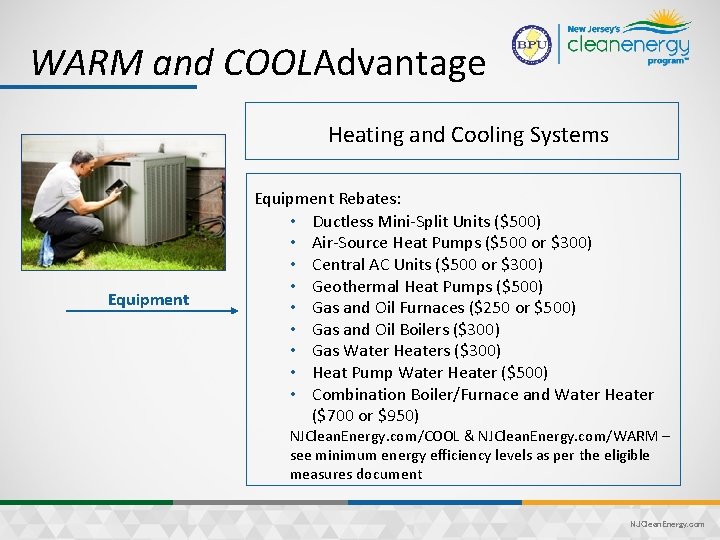 WARM and COOLAdvantage

BPU

New Jersey's cleanenergy program™

Heating and Cooling Systems

Equipment

Equipment Rebates:
• Ductless Mini-Split Units (\$500)
• Air-Source Heat Pumps (\$500 or \$300)
• Central AC Units (\$500 or \$300)
• Geothermal Heat Pumps (\$500)
• Gas and Oil Furnaces (\$250 or \$500)
• Gas and Oil Boilers (\$300)
• Gas Water Heaters (\$300)
• Heat Pump Water Heater (\$500)
• Combination Boiler/Furnace and Water Heater (\$700 or \$950)

NJCleanEnergy.com/COOL & NJCleanEnergy.com/WARM – see minimum energy efficiency levels as per the eligible measures document

NJCleanEnergy.com